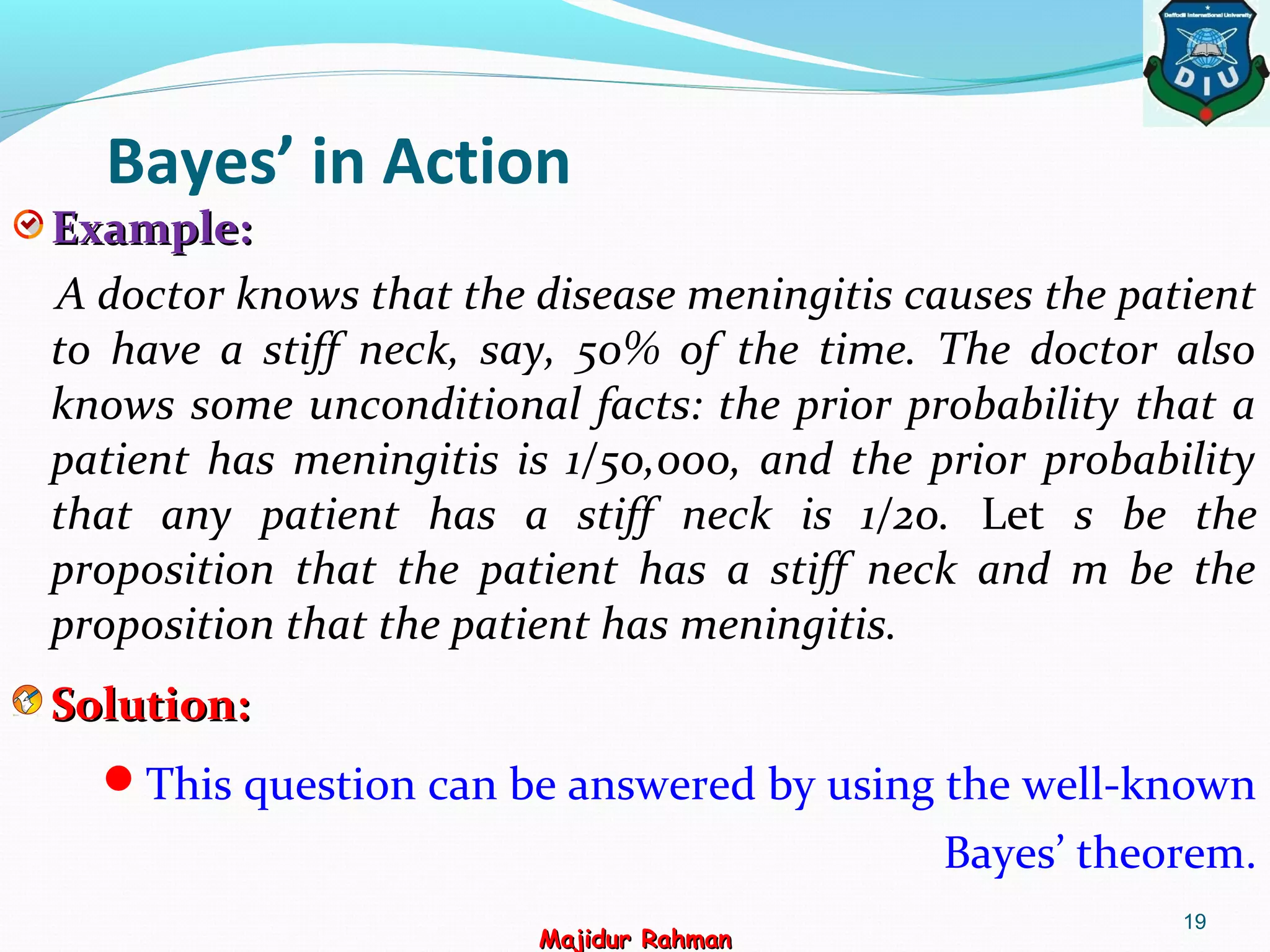 Daffodil International University

DIU

Bayes' in Action

Example:

A doctor knows that the disease meningitis causes the patient to have a stiff neck, say, 50% of the time. The doctor also knows some unconditional facts: the prior probability that a patient has meningitis is 1/50,000, and the prior probability that any patient has a stiff neck is 1/20. Let s be the proposition that the patient has a stiff neck and m be the proposition that the patient has meningitis.

Solution:

This question can be answered by using the well-known Bayes' theorem.

19

Majidur Rahman